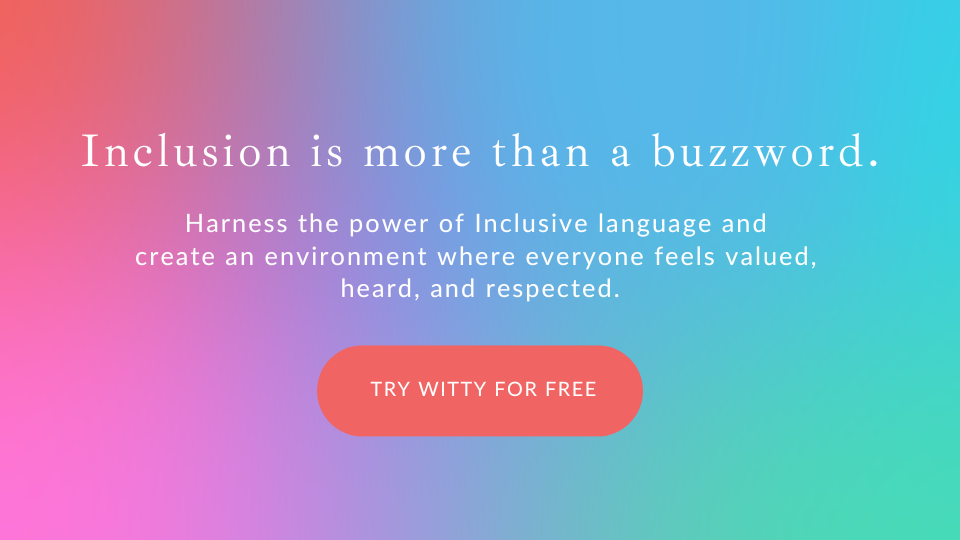 Inclusion is more than a buzzword.

Harness the power of Inclusive language and create an environment where everyone feels valued, heard, and respected.

TRY WITTY FOR FREE